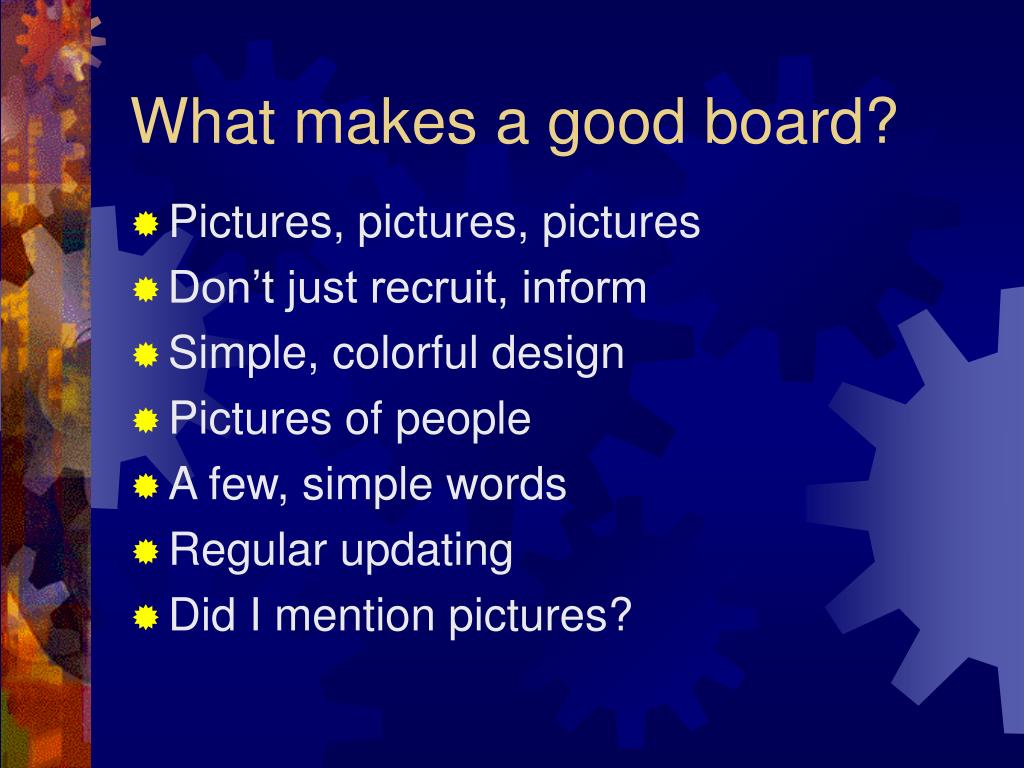 What makes a good board?

Pictures, pictures, pictures
Don’t just recruit, inform
Simple, colorful design
Pictures of people
A few, simple words
Regular updating
Did I mention pictures?